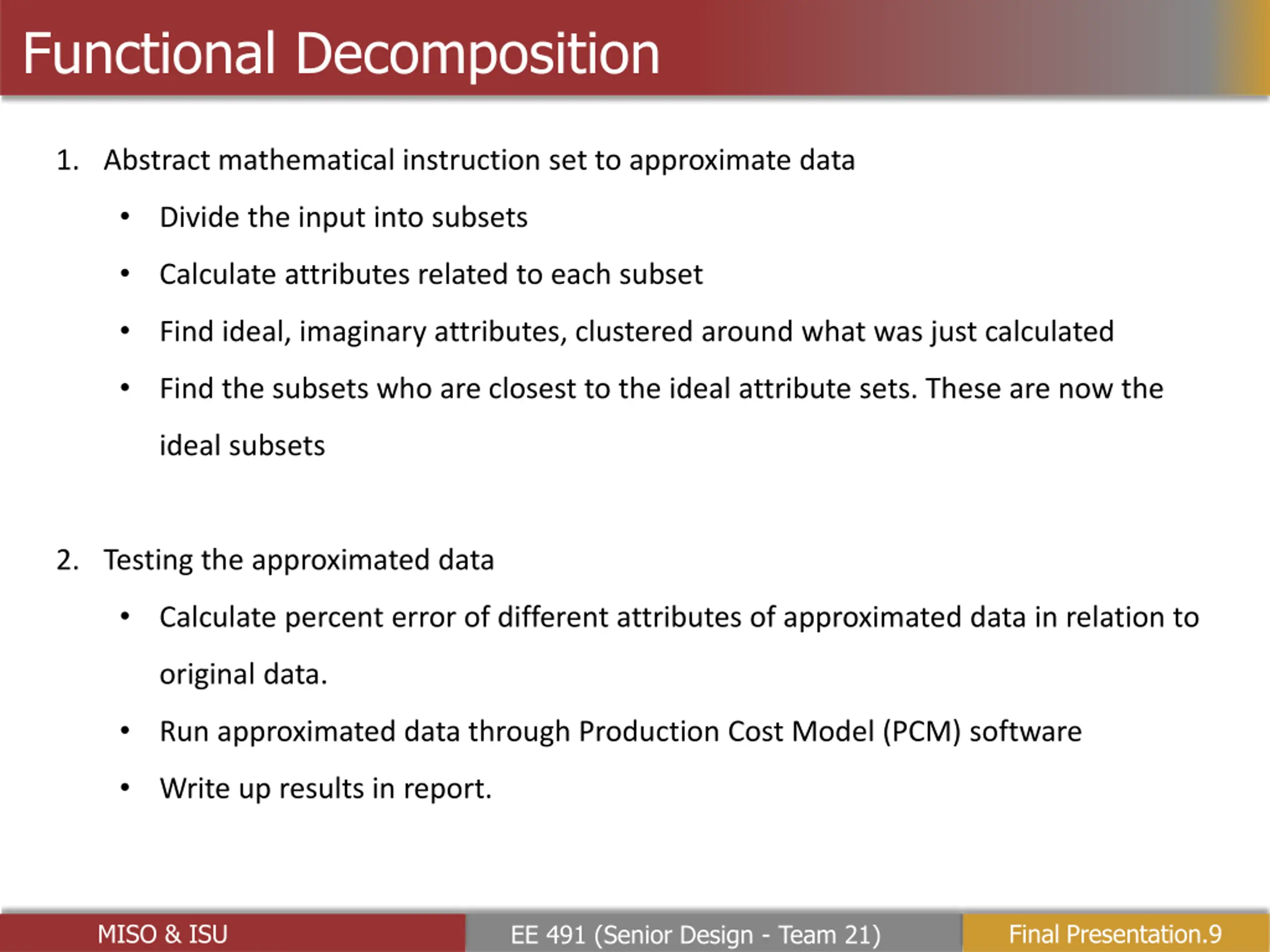 Functional Decomposition

1. Abstract mathematical instruction set to approximate data

• Divide the input into subsets

• Calculate attributes related to each subset

• Find ideal, imaginary attributes, clustered around what was just calculated

• Find the subsets who are closest to the ideal attribute sets. These are now the ideal subsets

2. Testing the approximated data

• Calculate percent error of different attributes of approximated data in relation to original data.

• Run approximated data through Production Cost Model (PCM) software

• Write up results in report.

MISO & ISU

EE 491 (Senior Design - Team 21)

Final Presentation.9